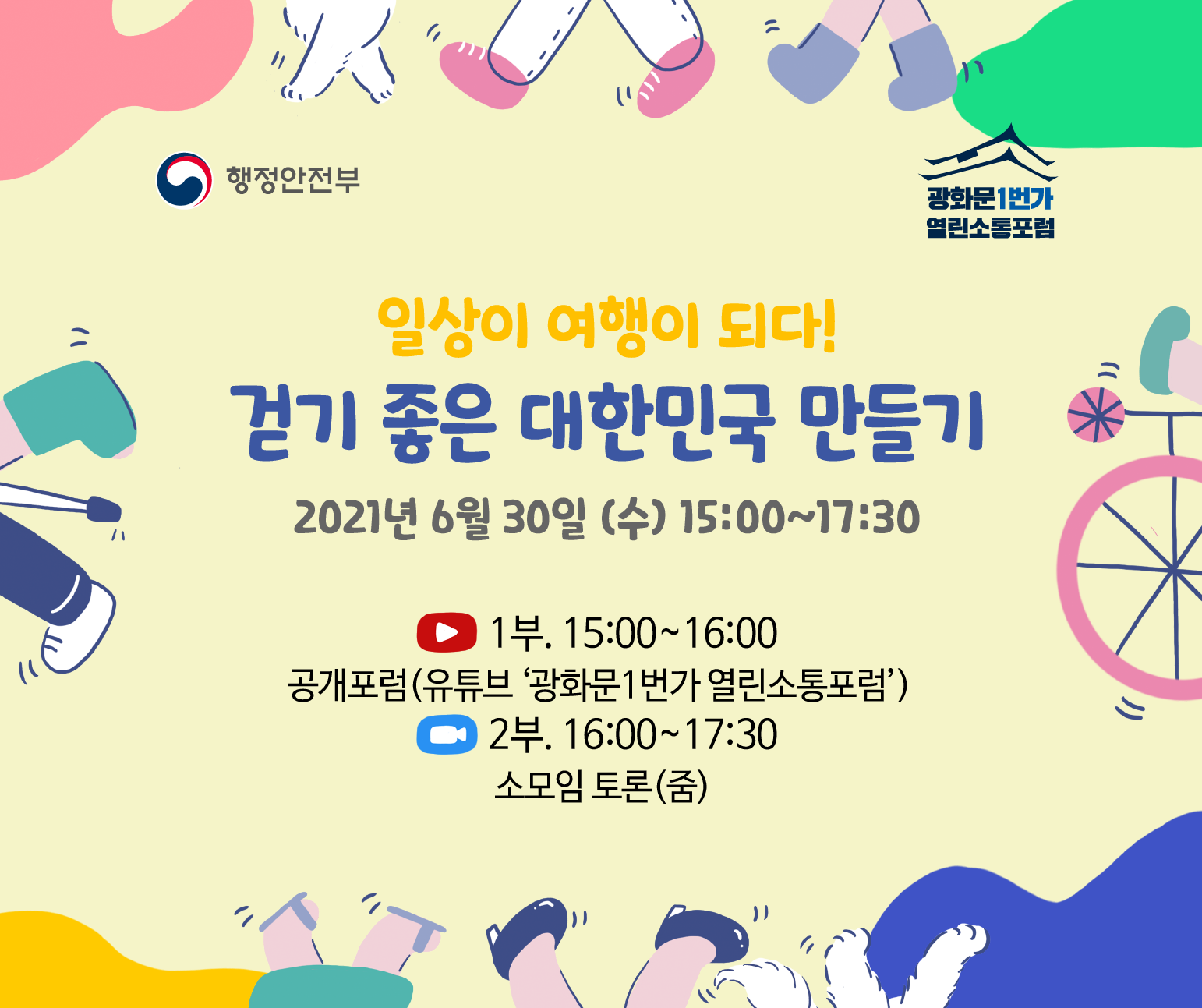 행정안전부

광화문1번가
열린소통포럼

일상이 여행이 되다!
걷기 좋은 대한민국 만들기

2021년 6월 30일 (수) 15:00~17:30

1부. 15:00~16:00
공개포럼(유튜브 '광화문1번가 열린소통포럼')
2부. 16:00~17:30
소모임 토론(줌)